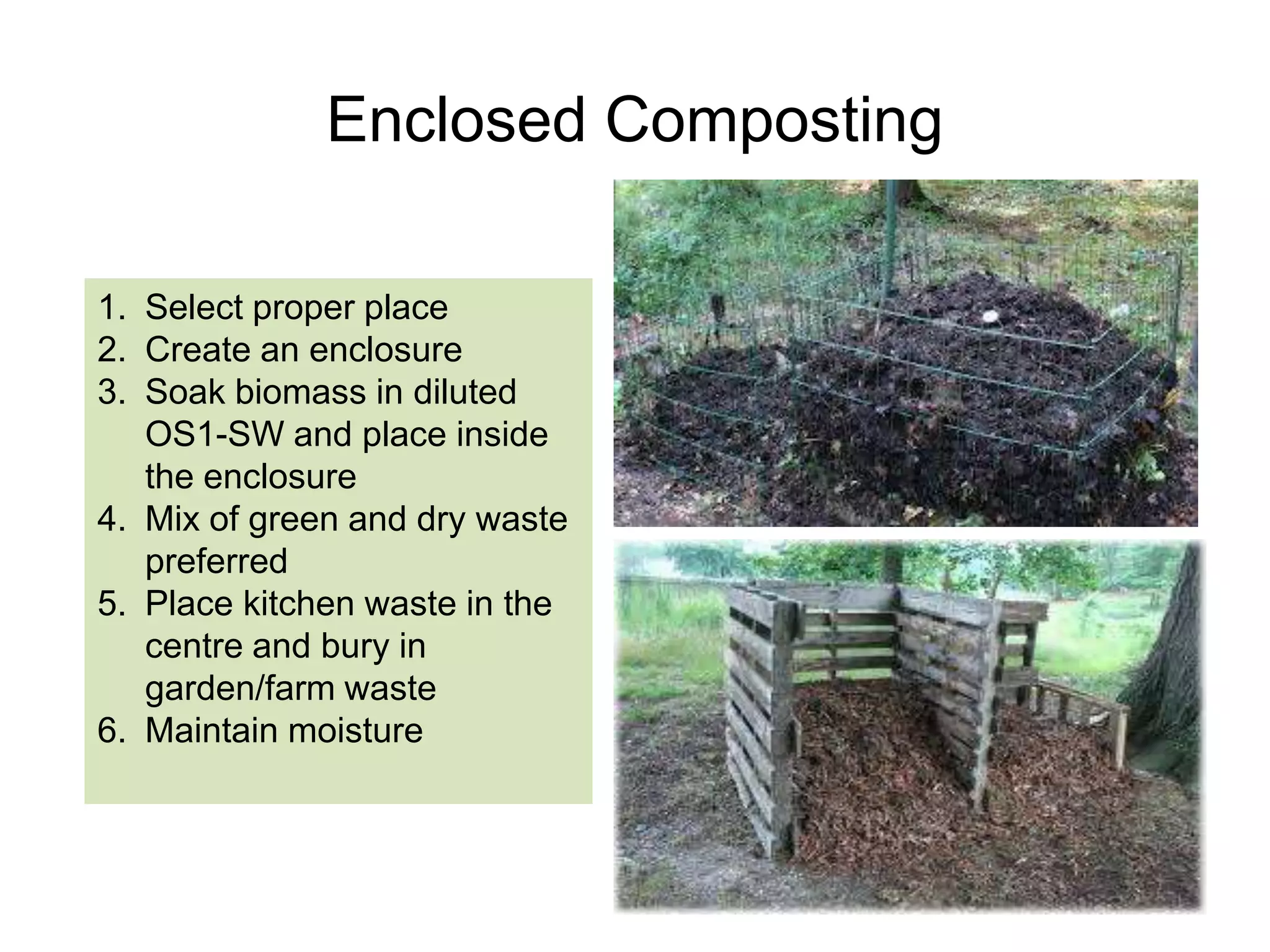 Enclosed Composting

1. Select proper place
2. Create an enclosure
3. Soak biomass in diluted OS1-SW and place inside the enclosure
4. Mix of green and dry waste preferred
5. Place kitchen waste in the centre and bury in garden/farm waste
6. Maintain moisture